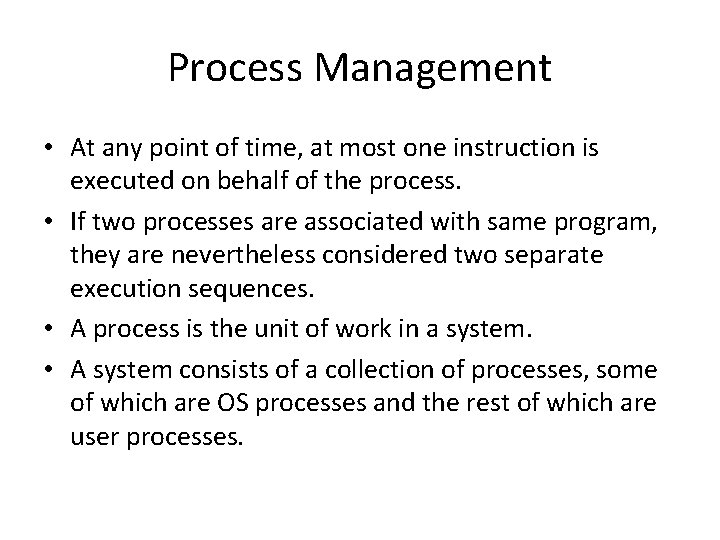 Process Management

• At any point of time, at most one instruction is executed on behalf of the process.

• If two processes are associated with same program, they are nevertheless considered two separate execution sequences.

• A process is the unit of work in a system.

• A system consists of a collection of processes, some of which are OS processes and the rest of which are user processes.